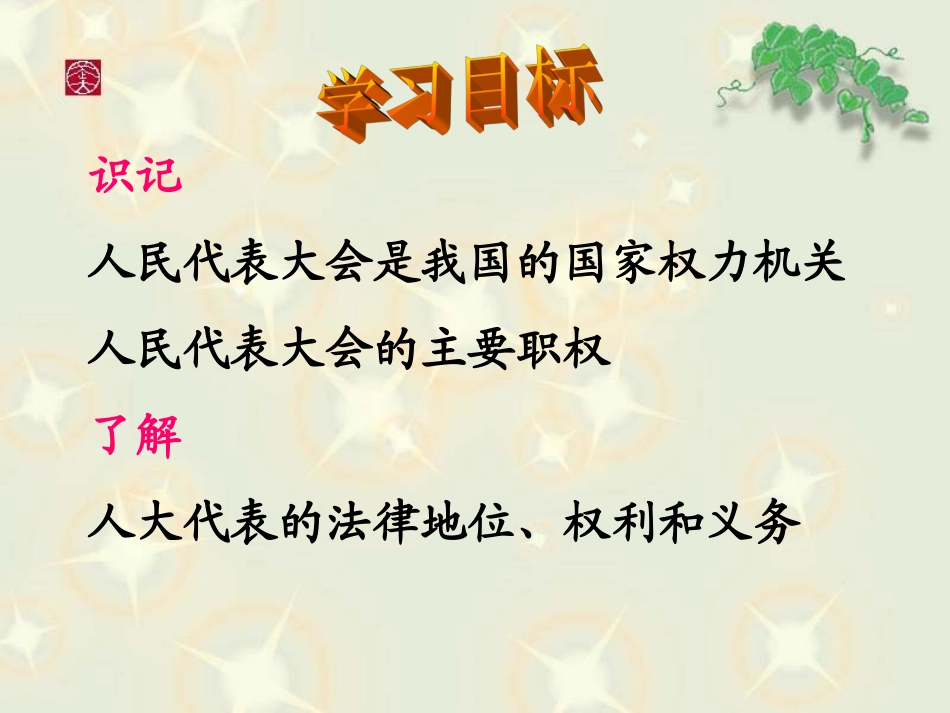 学习目标

识记

人民代表大会是我国的国家权力机关

人民代表大会的主要职权

了解

人大代表的法律地位、权利和义务